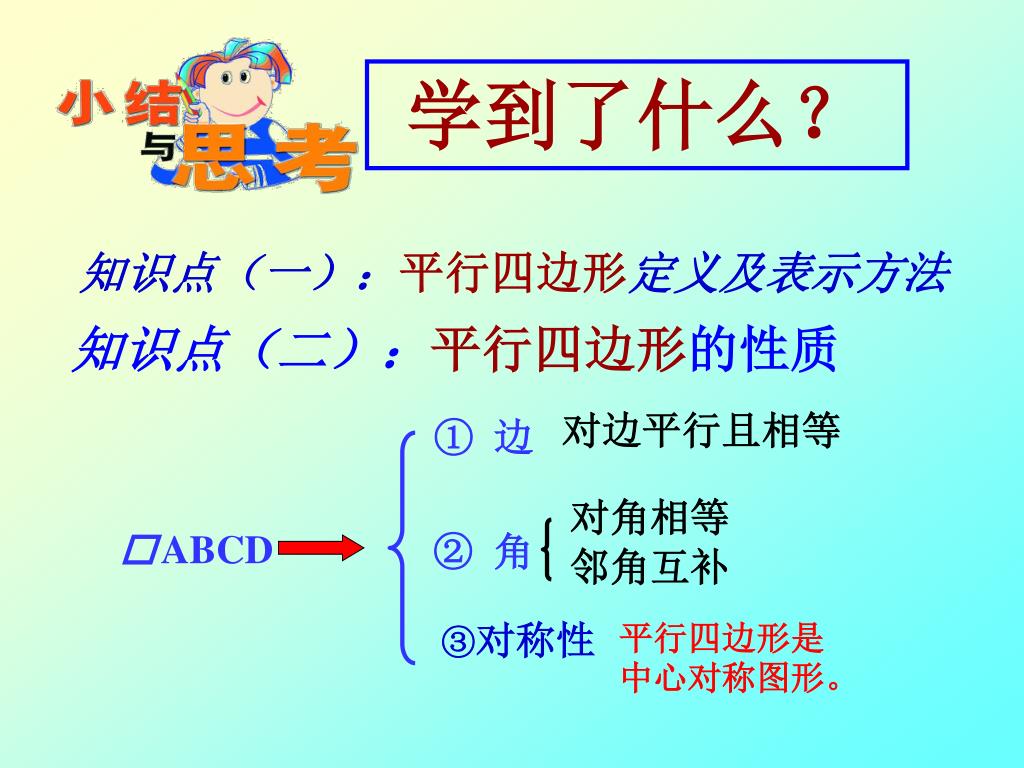 小结与思考

学到了什么？

知识点（一）：平行四边形定义及表示方法

知识点（二）：平行四边形的性质

▱ABCD

① 边 对边平行且相等

② 角 对角相等 邻角互补

③对称性 平行四边形是中心对称图形。